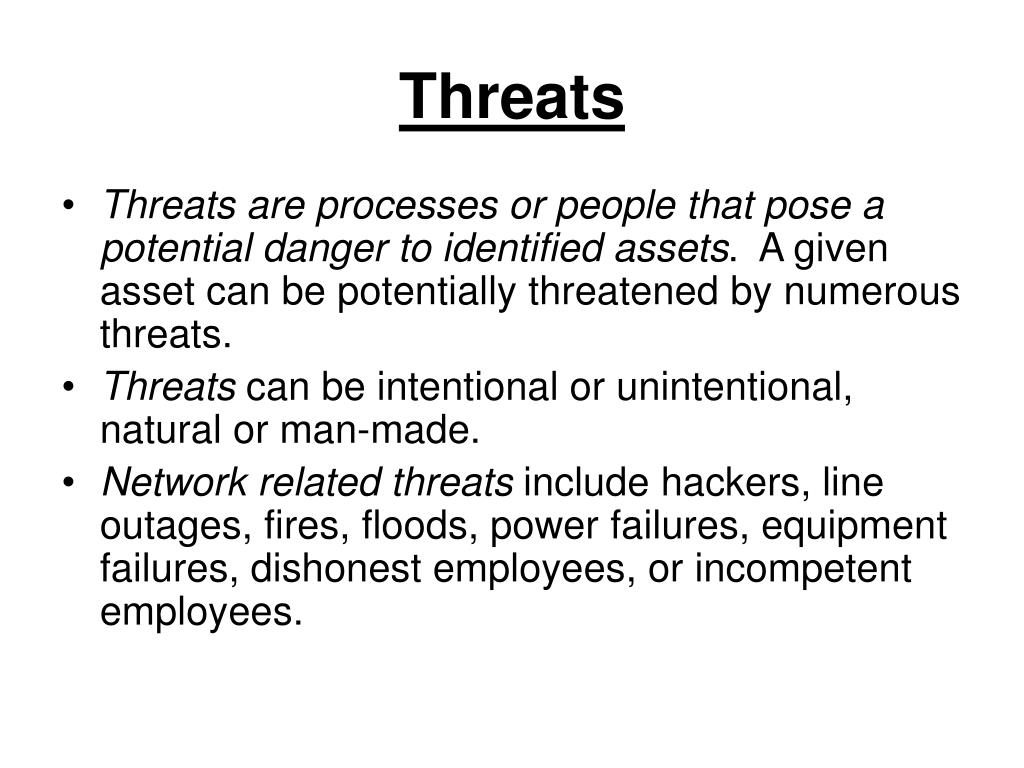 Threats

• Threats are processes or people that pose a potential danger to identified assets. A given asset can be potentially threatened by numerous threats.
• Threats can be intentional or unintentional, natural or man-made.
• Network related threats include hackers, line outages, fires, floods, power failures, equipment failures, dishonest employees, or incompetent employees.